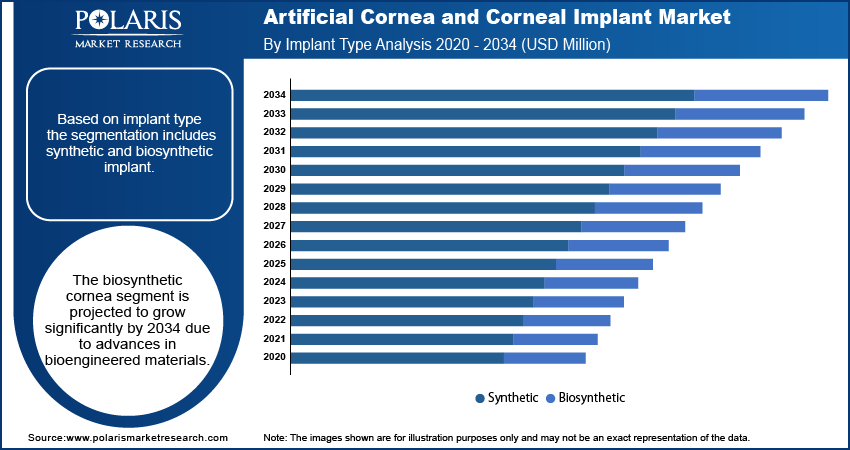 POLARIS
MARKET RESEARCH

Artificial Cornea and Corneal Implant Market
By Implant Type Analysis 2020 - 2034 (USD Million)

Based on implant type the segmentation includes synthetic and biosynthetic implant.

The biosynthetic cornea segment is projected to grow significantly by 2034 due to advances in bioengineered materials.

2034
2033
2032
2031
2030
2029
2028
2027
2026
2025
2024
2023
2022
2021
2020

Synthetic Biosynthetic

Source:www.polarismarketresearch.com

Note: The images shown are for illustration purposes only and may not be an exact representation of the data.